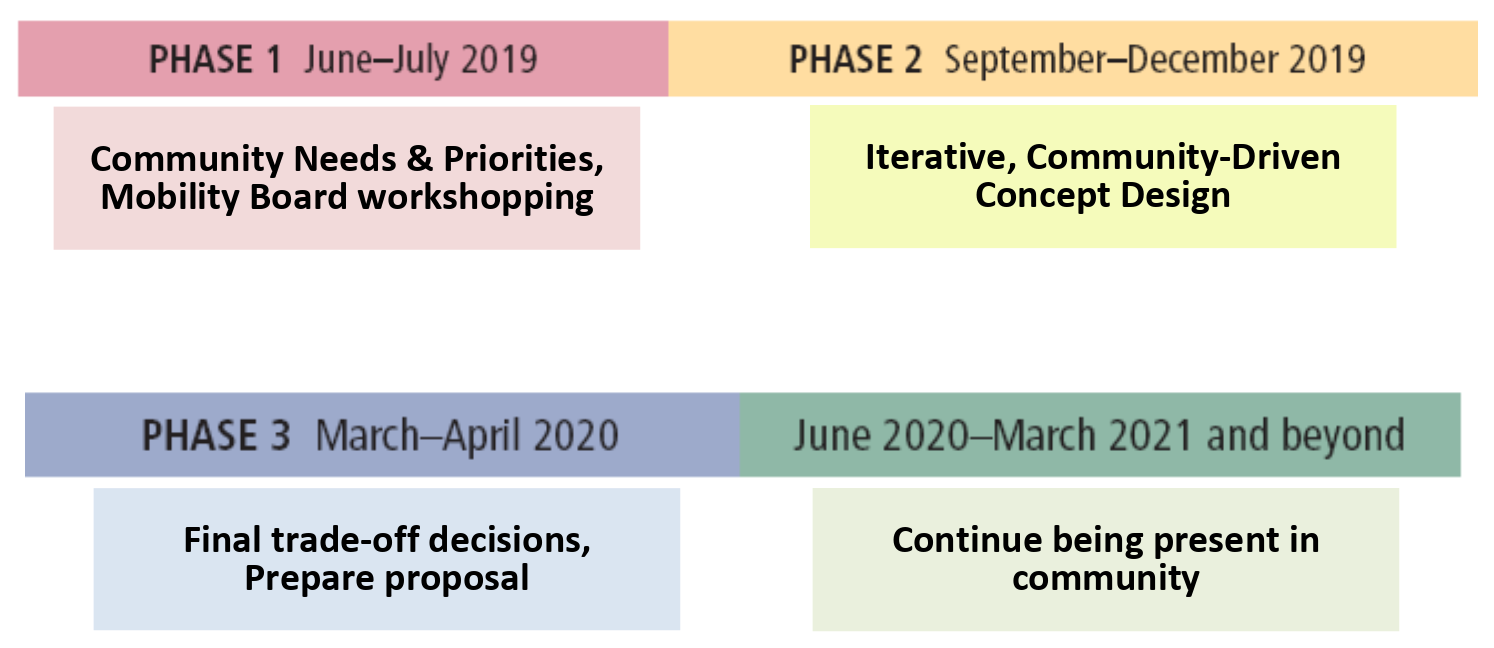 PHASE 1 June–July 2019

Community Needs & Priorities, Mobility Board workshopping

PHASE 2 September–December 2019

Iterative, Community-Driven Concept Design

PHASE 3 March–April 2020

Final trade-off decisions, Prepare proposal

June 2020–March 2021 and beyond

Continue being present in community